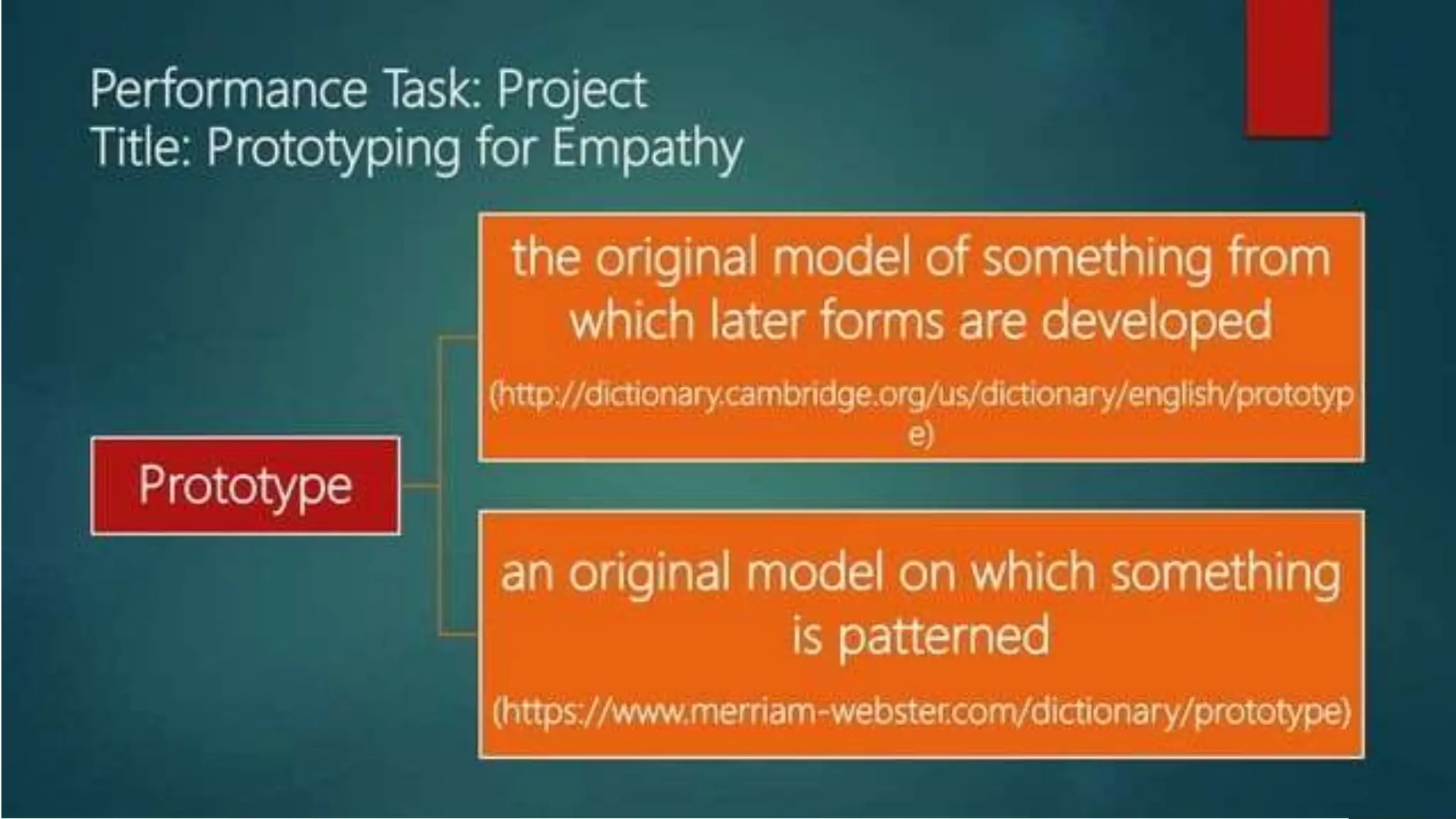 Performance Task: Project
Title: Prototyping for Empathy

Prototype

the original model of something from which later forms are developed

(http://dictionary.cambridge.org/us/dictionary/english/prototype)

an original model on which something is patterned

(https://www.merriam-webster.com/dictionary/prototype)